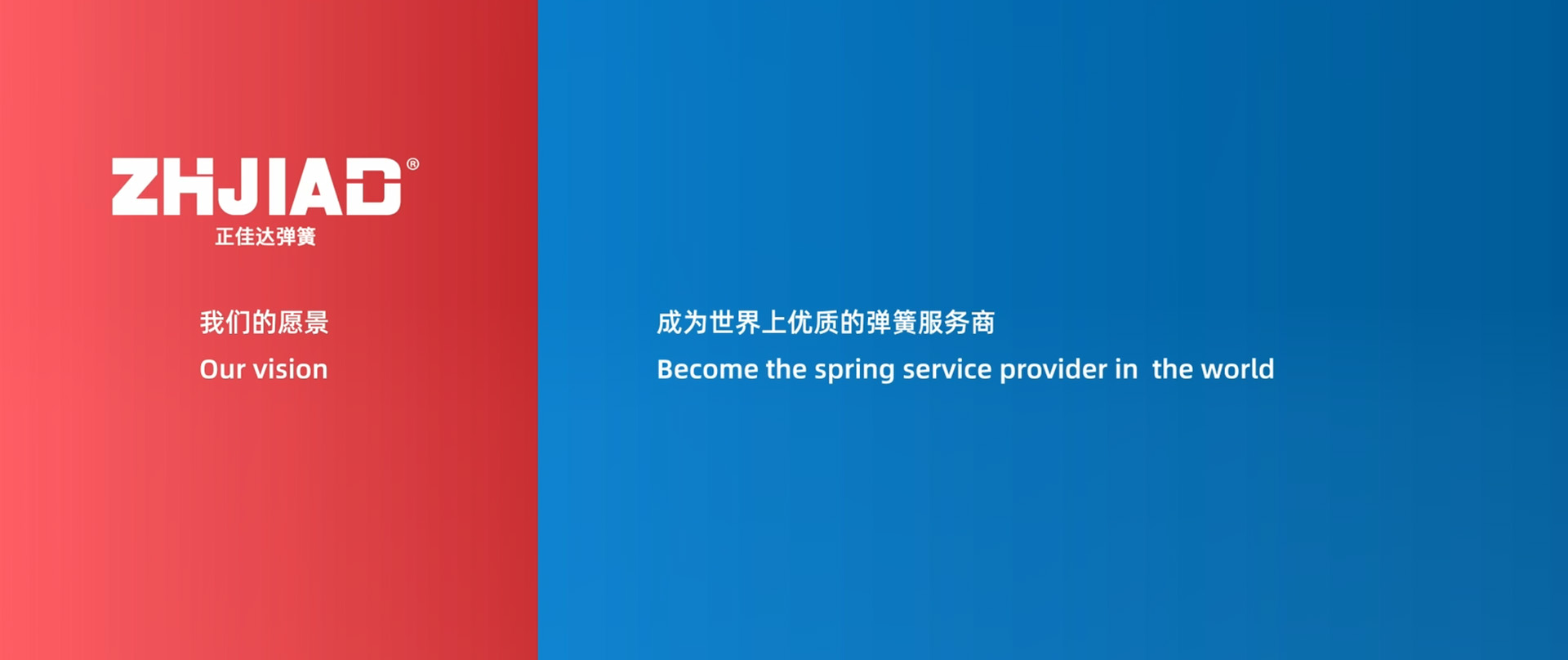 ZHJIAD®
正佳达弹簧

我们的愿景
Our vision

成为世界上优质的弹簧服务商
Become the spring service provider in the world